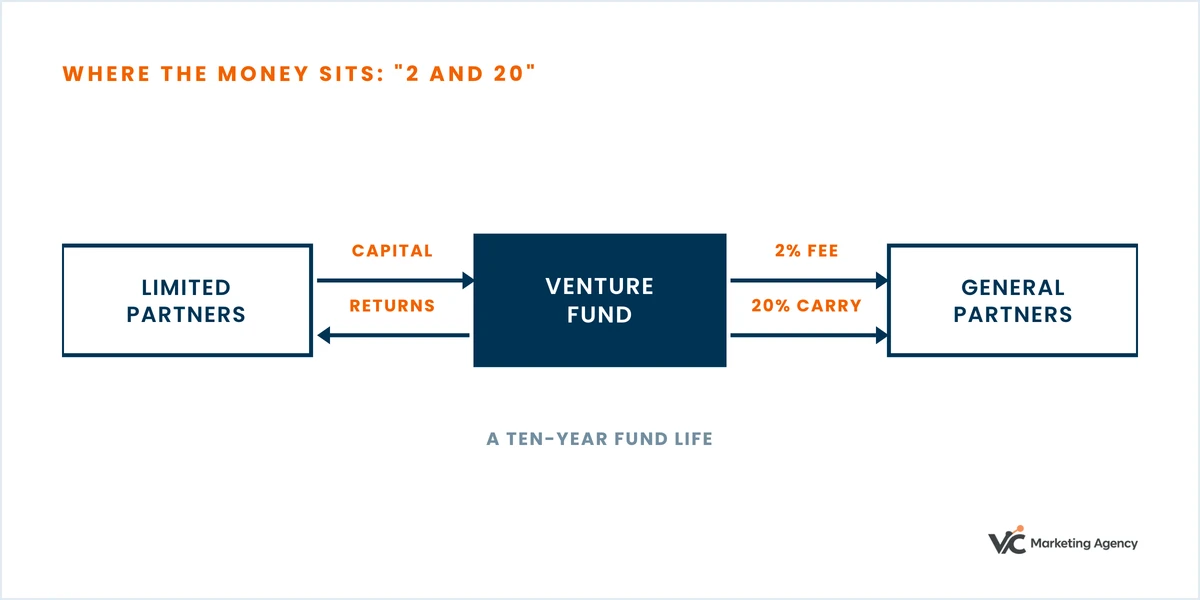 WHERE THE MONEY SITS: "2 AND 20"

LIMITED PARTNERS

CAPITAL

RETURNS

VENTURE FUND

2% FEE

20% CARRY

GENERAL PARTNERS

A TEN-YEAR FUND LIFE

VC Marketing Agency